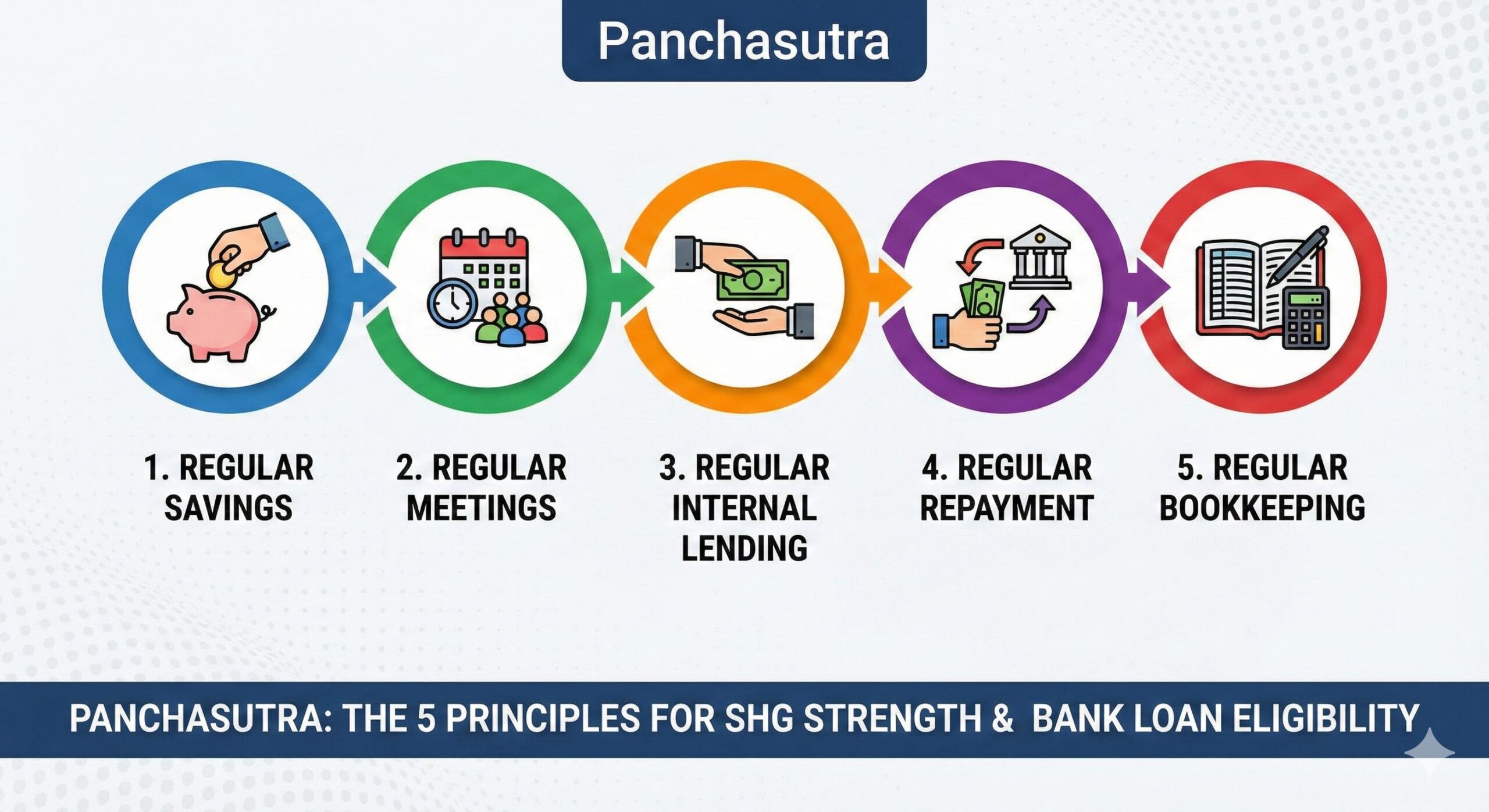 Panchasutra

1. REGULAR SAVINGS

2. REGULAR MEETINGS

3. REGULAR INTERNAL LENDING

4. REGULAR REPAYMENT

5. REGULAR BOOKKEEPING

PANCHASUTRA: THE 5 PRINCIPLES FOR SHG STRENGTH & BANK LOAN ELIGIBILITY